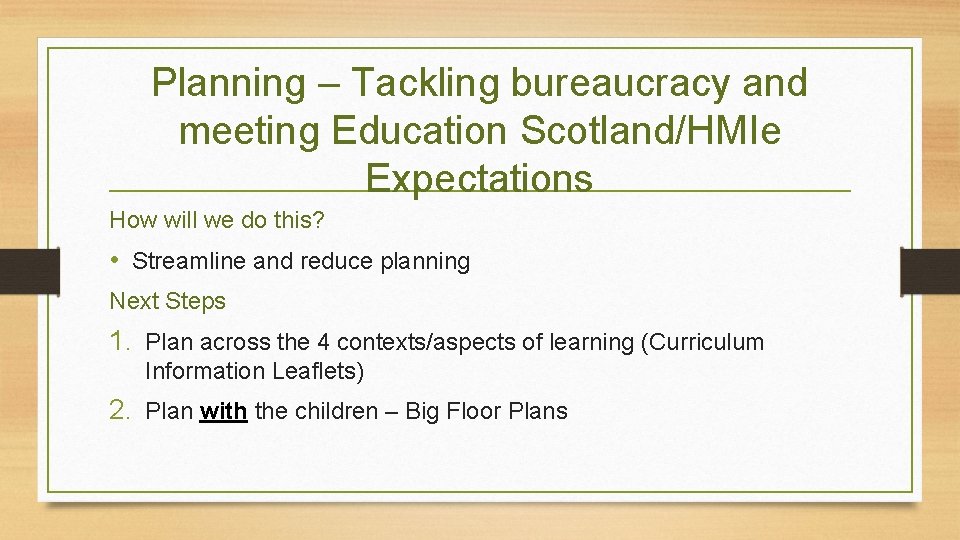 Planning – Tackling bureaucracy and meeting Education Scotland/HMIe Expectations

How will we do this?

• Streamline and reduce planning

Next Steps

1. Plan across the 4 contexts/aspects of learning (Curriculum Information Leaflets)

2. Plan with the children – Big Floor Plans